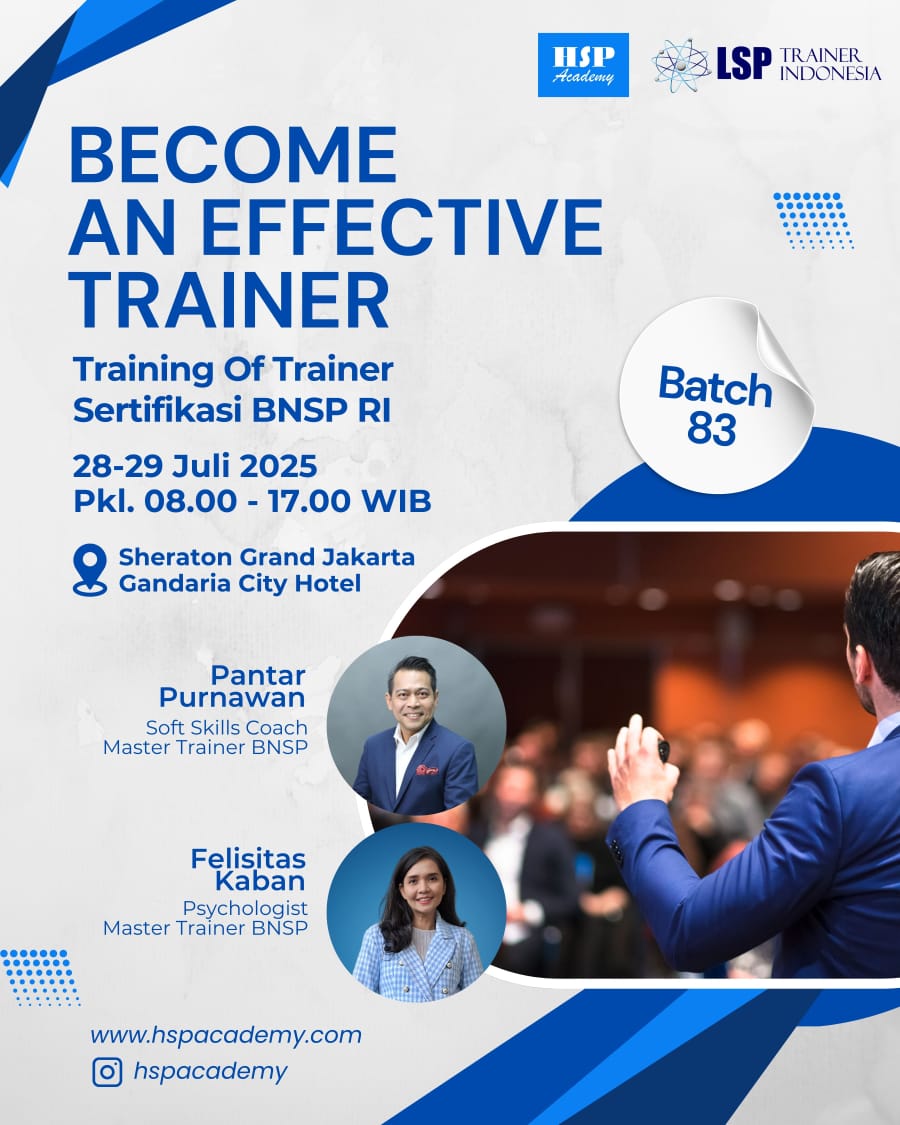 HSP Academy

LSP TRAINER INDONESIA

BECOME AN EFFECTIVE TRAINER

Training Of Trainer Sertifikasi BNSP RI

Batch 83

28-29 Juli 2025
Pkl. 08.00 - 17.00 WIB

Sheraton Grand Jakarta Gandaria City Hotel

Pantar Purnawan
Soft Skills Coach
Master Trainer BNSP

Felisitas Kaban
Psychologist
Master Trainer BNSP

www.hspacademy.com

hspacademy